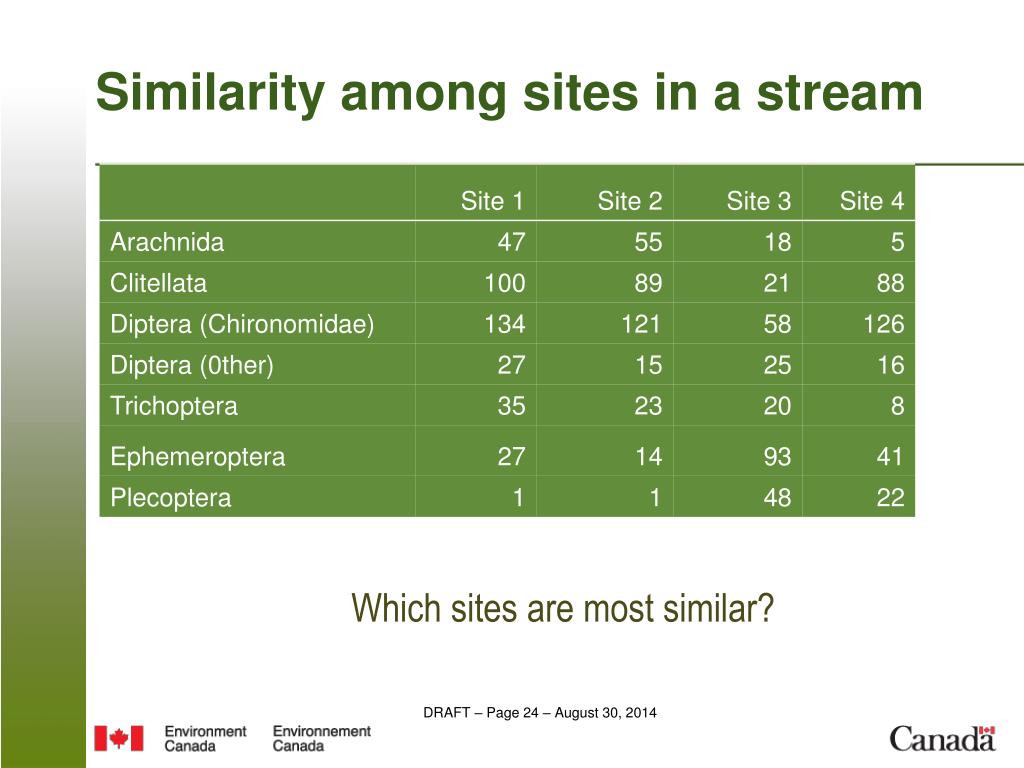 Similarity among sites in a stream

| | Site 1 | Site 2 | Site 3 | Site 4 |
|---|---|---|---|---|
| Arachnida | 47 | 55 | 18 | 5 |
| Clitellata | 100 | 89 | 21 | 88 |
| Diptera (Chironomidae) | 134 | 121 | 58 | 126 |
| Diptera (0ther) | 27 | 15 | 25 | 16 |
| Trichoptera | 35 | 23 | 20 | 8 |
| Ephemeroptera | 27 | 14 | 93 | 41 |
| Plecoptera | 1 | 1 | 48 | 22 |

Which sites are most similar?

DRAFT – Page 24 – August 30, 2014

Environment Canada Environnement Canada

Canada